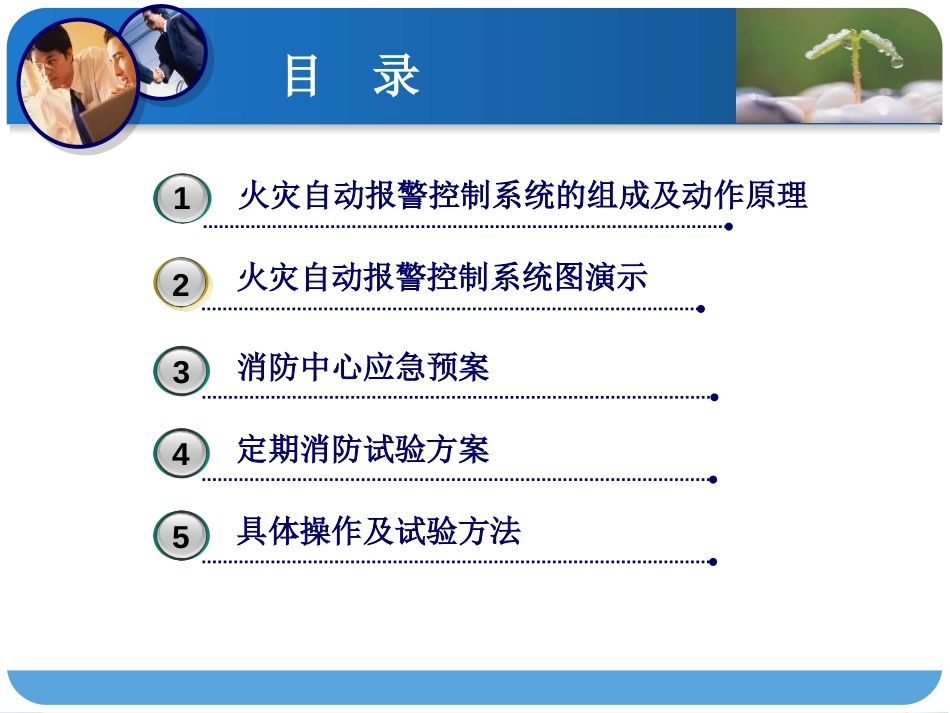 目　录

1 火灾自动报警控制系统的组成及动作原理

2 火灾自动报警控制系统图演示

3 消防中心应急预案

4 定期消防试验方案

5 具体操作及试验方法